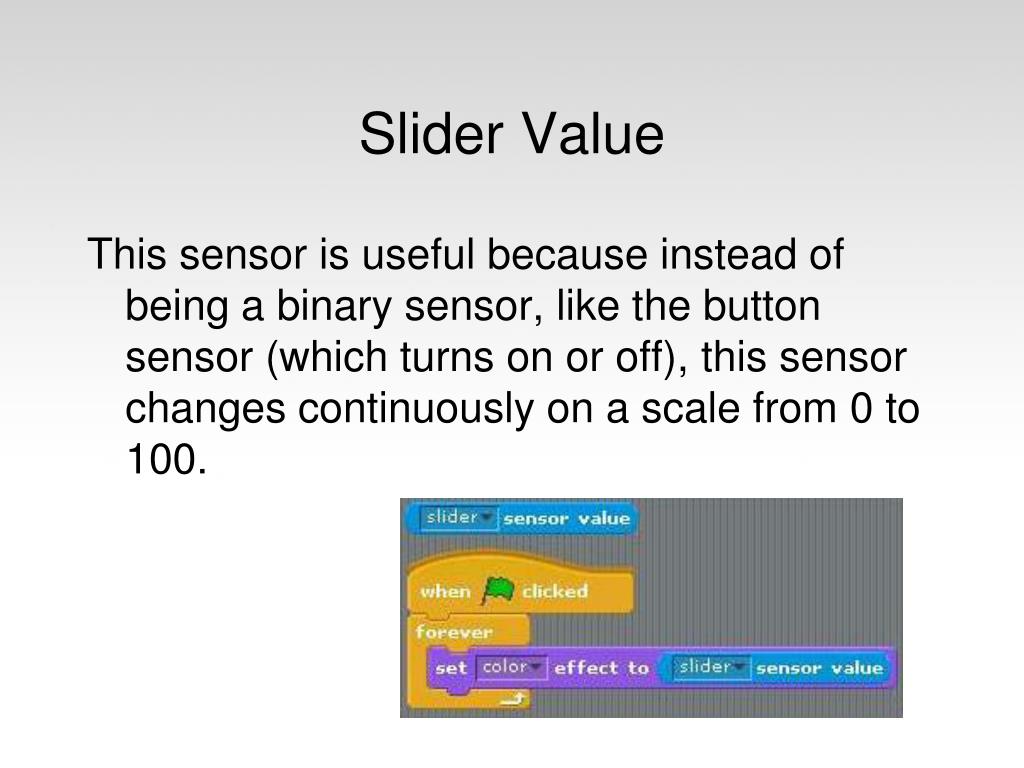 Slider Value

This sensor is useful because instead of being a binary sensor, like the button sensor (which turns on or off), this sensor changes continuously on a scale from 0 to 100.

slider sensor value

when clicked
forever
set color effect to slider sensor value